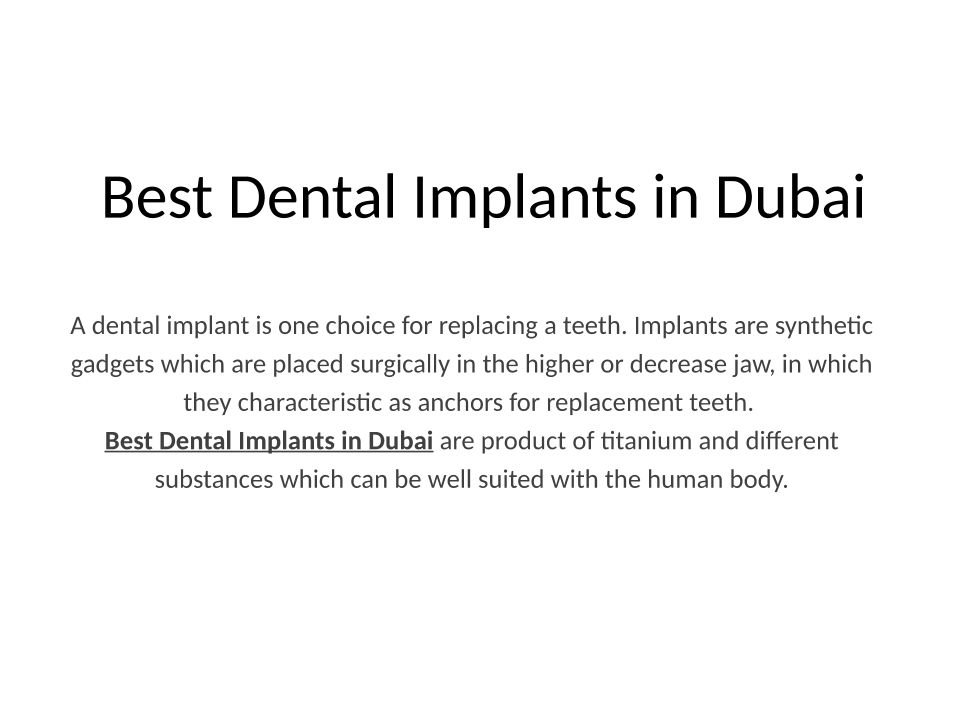 Best Dental Implants in Dubai

A dental implant is one choice for replacing a teeth. Implants are synthetic gadgets which are placed surgically in the higher or decrease jaw, in which they characteristic as anchors for replacement teeth.
Best Dental Implants in Dubai are product of titanium and different substances which can be well suited with the human body.